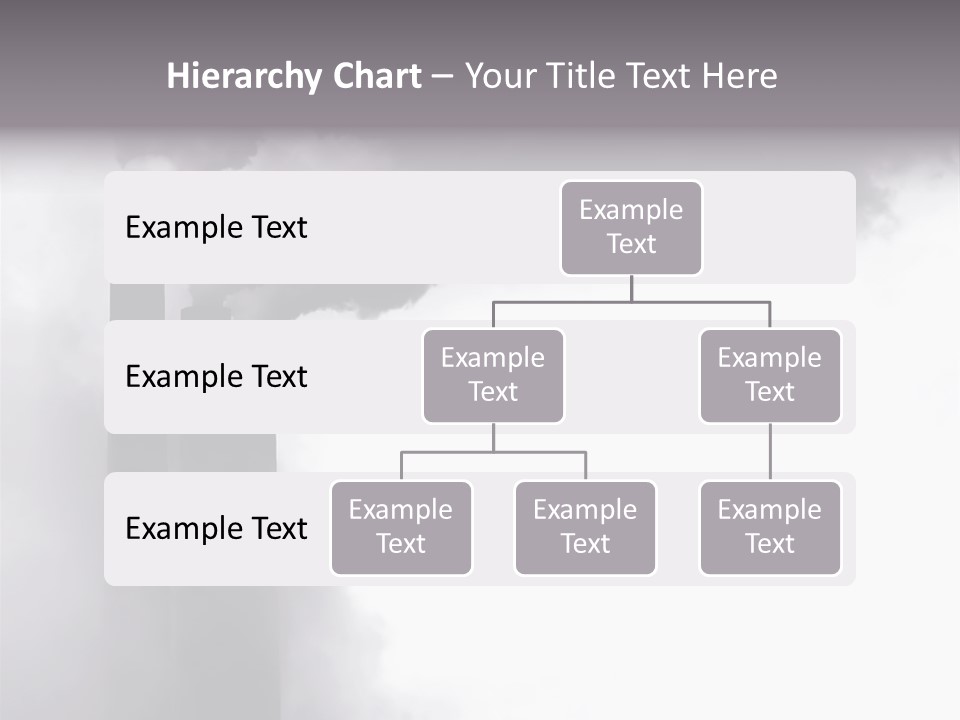 Hierarchy Chart – Your Title Text Here

Example Text

Example Text

Example Text

Example Text

Example Text

Example Text

Example Text

Example Text

Example Text